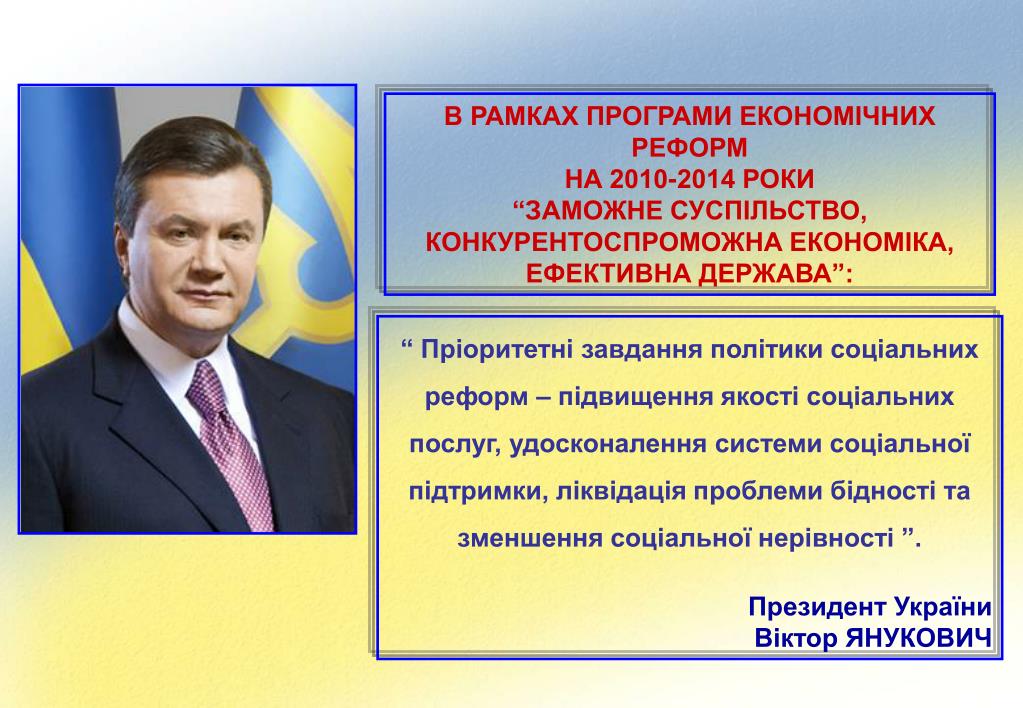 В РАМКАХ ПРОГРАМИ ЕКОНОМІЧНИХ РЕФОРМ
НА 2010-2014 РОКИ
“ЗАМОЖНЕ СУСПІЛЬСТВО, КОНКУРЕНТОСПРОМОЖНА ЕКОНОМІКА, ЕФЕКТИВНА ДЕРЖАВА”:

“ Пріоритетні завдання політики соціальних реформ – підвищення якості соціальних послуг, удосконалення системи соціальної підтримки, ліквідація проблеми бідності та зменшення соціальної нерівності ”.

Президент України
Віктор ЯНУКОВИЧ